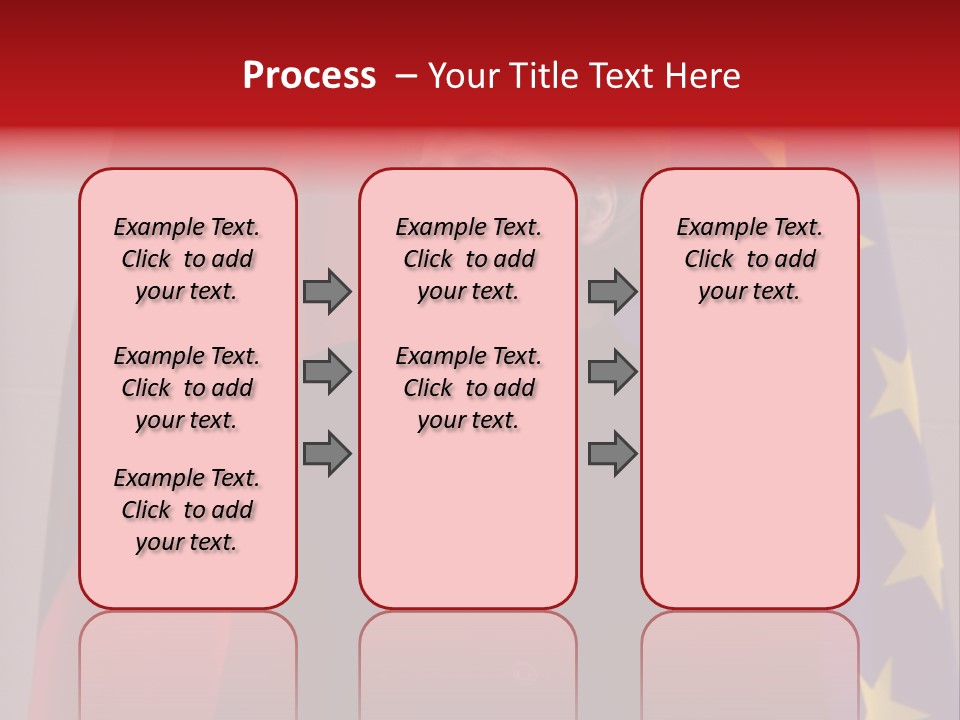 Process – Your Title Text Here

Example Text. Click to add your text.

Example Text. Click to add your text.

Example Text. Click to add your text.

Example Text. Click to add your text.

Example Text. Click to add your text.

Example Text. Click to add your text.